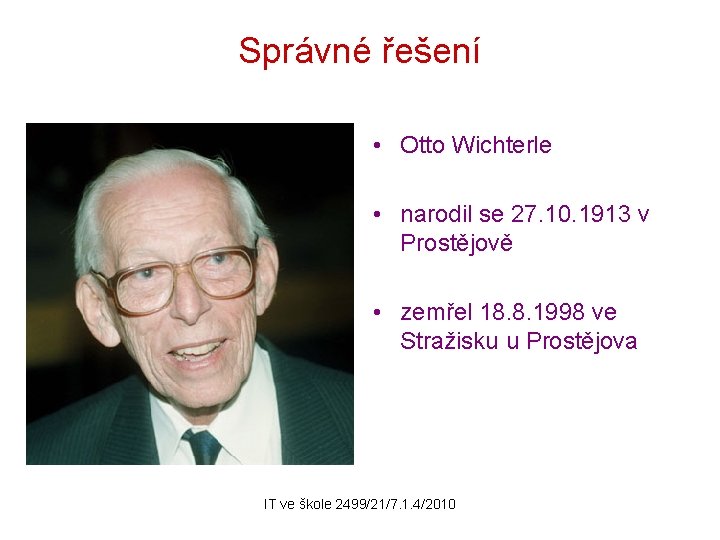 Správné řešení

• Otto Wichterle

• narodil se 27.10.1913 v Prostějově

• zemřel 18.8.1998 ve Stražisku u Prostějova

IT ve škole 2499/21/7.1.4/2010